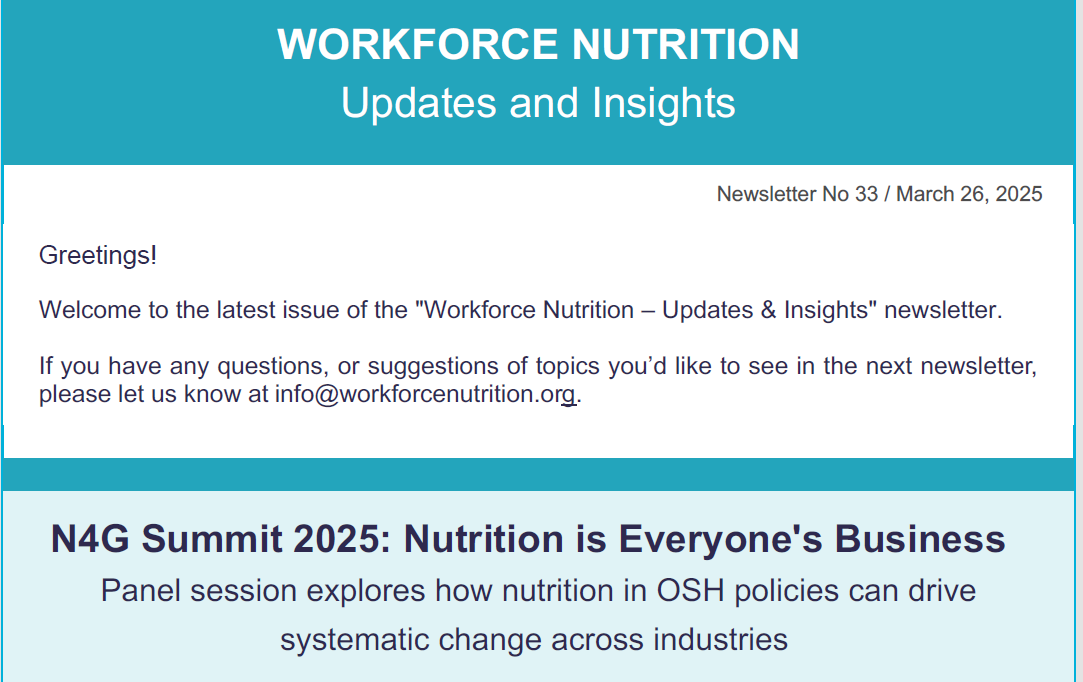 WORKFORCE NUTRITION
Updates and Insights

Newsletter No 33 / March 26, 2025

Greetings!

Welcome to the latest issue of the "Workforce Nutrition – Updates & Insights" newsletter.

If you have any questions, or suggestions of topics you'd like to see in the next newsletter, please let us know at info@workforcenutrition.org.

N4G Summit 2025: Nutrition is Everyone's Business
Panel session explores how nutrition in OSH policies can drive systematic change across industries